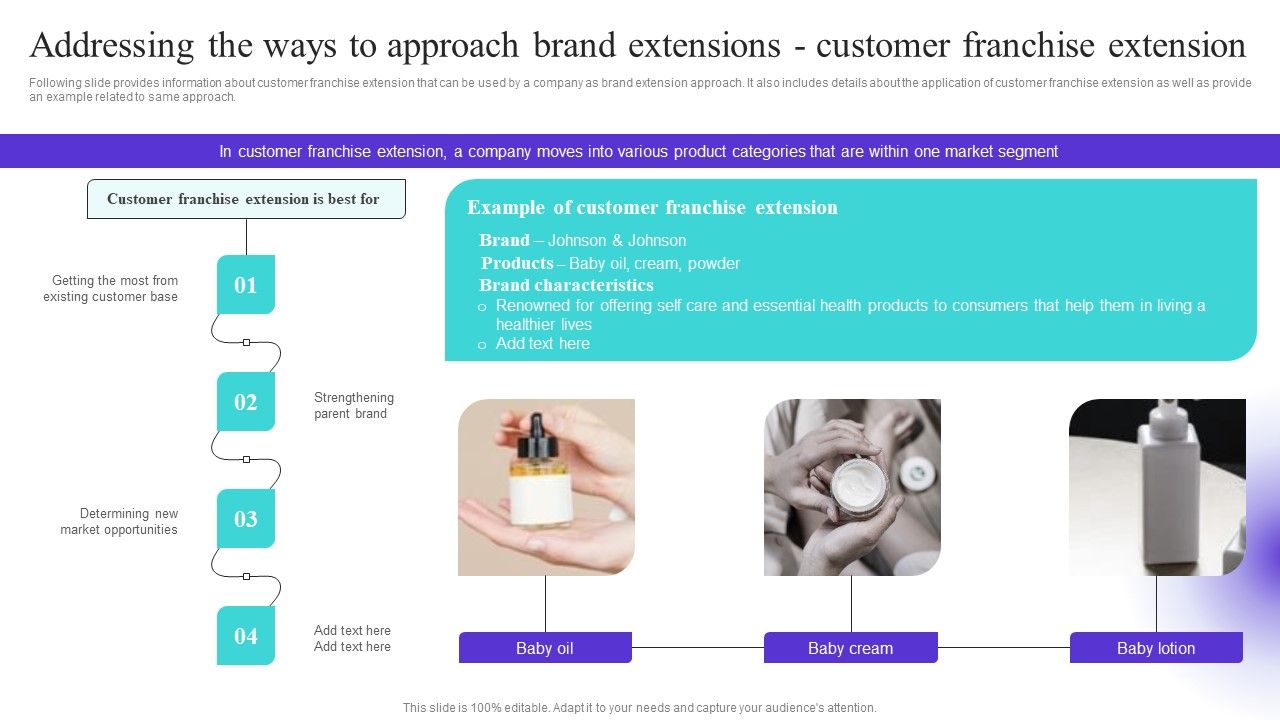 Addressing the ways to approach brand extensions - customer franchise extension

Following slide provides information about customer franchise extension that can be used by a company as brand extension approach. It also includes details about the application of customer franchise extension as well as provide an example related to same approach.

In customer franchise extension, a company moves into various product categories that are within one market segment

Customer franchise extension is best for

01
Getting the most from existing customer base

02
Strengthening parent brand

03
Determining new market opportunities

04
Add text here
Add text here

Example of customer franchise extension

Brand – Johnson & Johnson
Products – Baby oil, cream, powder
Brand characteristics
o Renowned for offering self care and essential health products to consumers that help them in living a healthier lives
o Add text here

Baby oil
Baby cream
Baby lotion

This slide is 100% editable. Adapt it to your needs and capture your audience's attention.